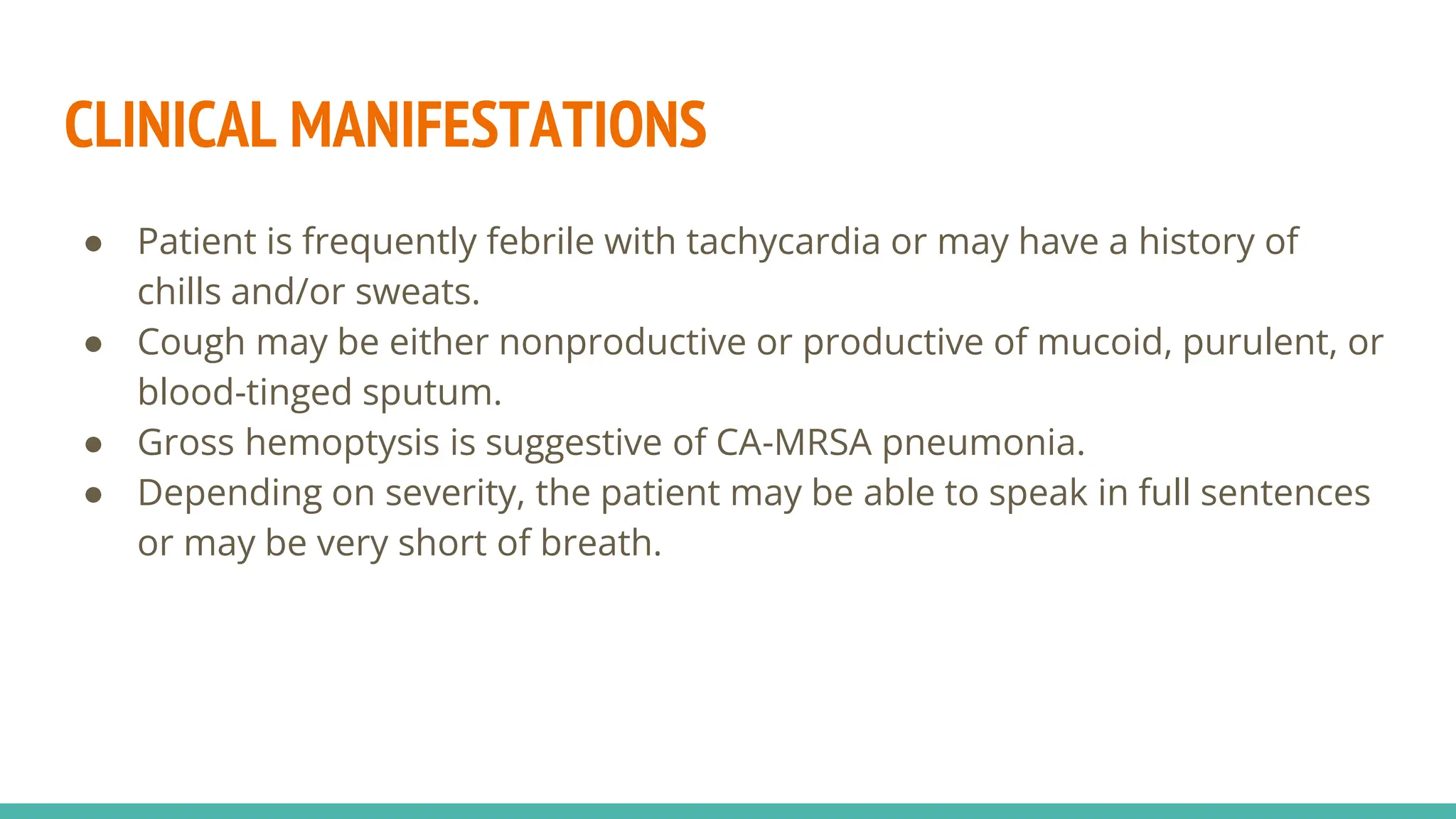 CLINICAL MANIFESTATIONS

● Patient is frequently febrile with tachycardia or may have a history of chills and/or sweats.
● Cough may be either nonproductive or productive of mucoid, purulent, or blood-tinged sputum.
● Gross hemoptysis is suggestive of CA-MRSA pneumonia.
● Depending on severity, the patient may be able to speak in full sentences or may be very short of breath.